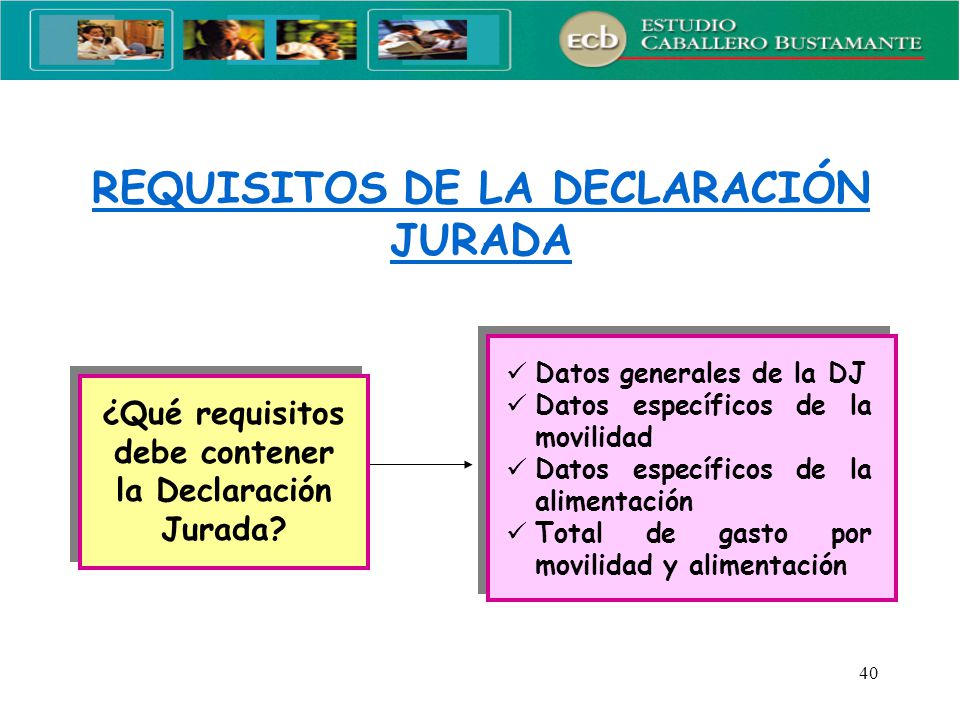 ecb ESTUDIO CABALLERO BUSTAMANTE

REQUISITOS DE LA DECLARACIÓN JURADA

¿Qué requisitos debe contener la Declaración Jurada?

✓ Datos generales de la DJ
✓ Datos específicos de la movilidad
✓ Datos específicos de la alimentación
✓ Total de gasto por movilidad y alimentación

40